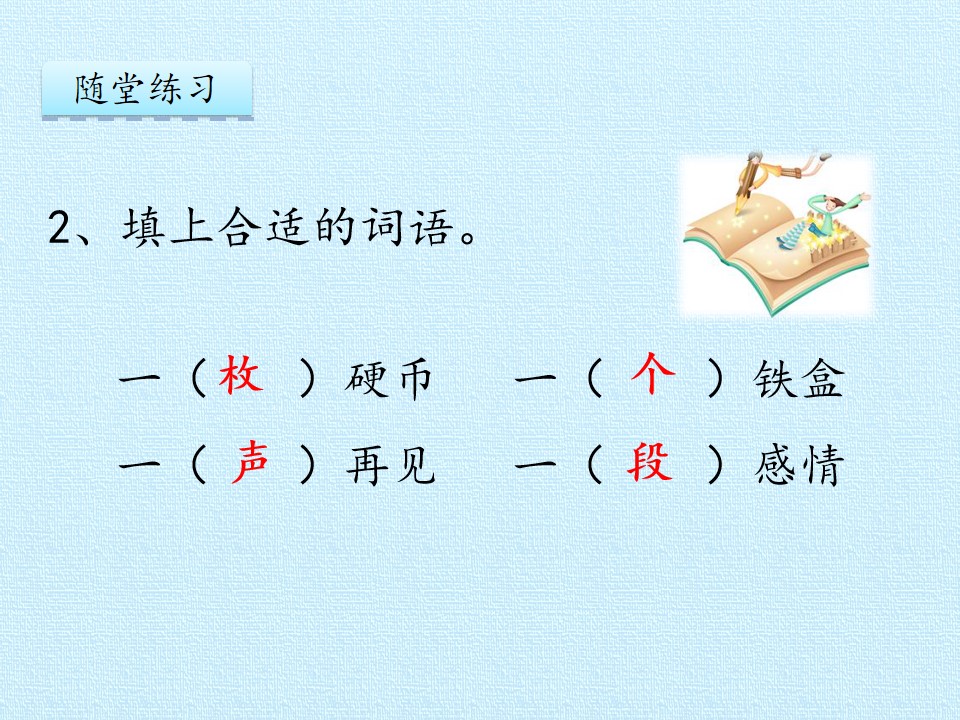 随堂练习

2、填上合适的词语。

一（枚）硬币  一（个）铁盒
一（声）再见  一（段）感情